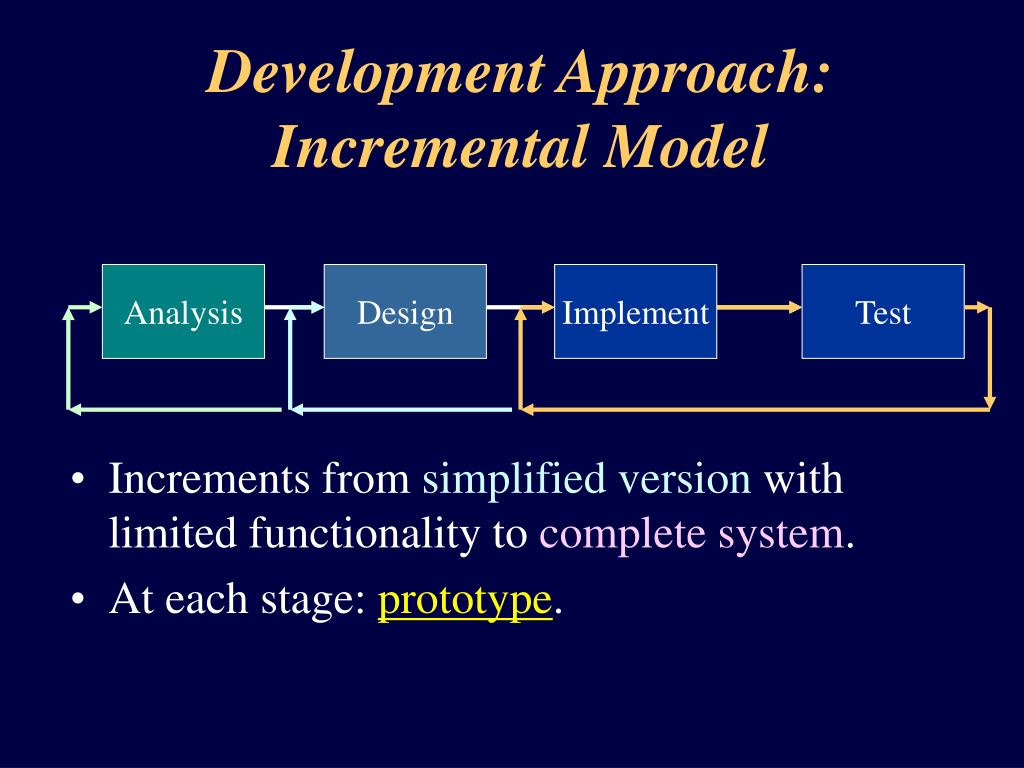 Development Approach: Incremental Model

Analysis

Design

Implement

Test

• Increments from simplified version with limited functionality to complete system.

• At each stage: prototype.